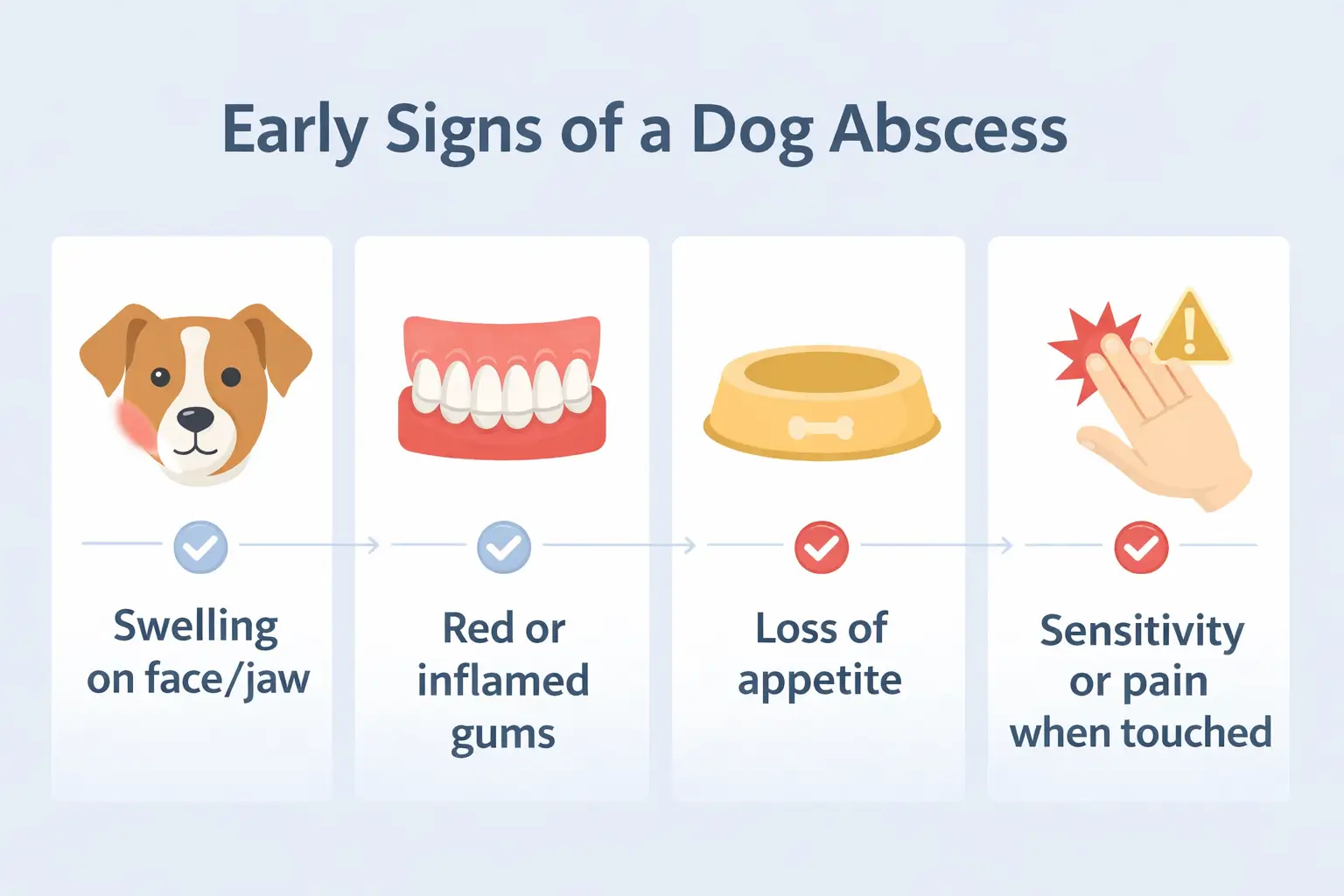 Early Signs of a Dog Abscess

Swelling on face/jaw

Red or inflamed gums

Loss of appetite

Sensitivity or pain when touched